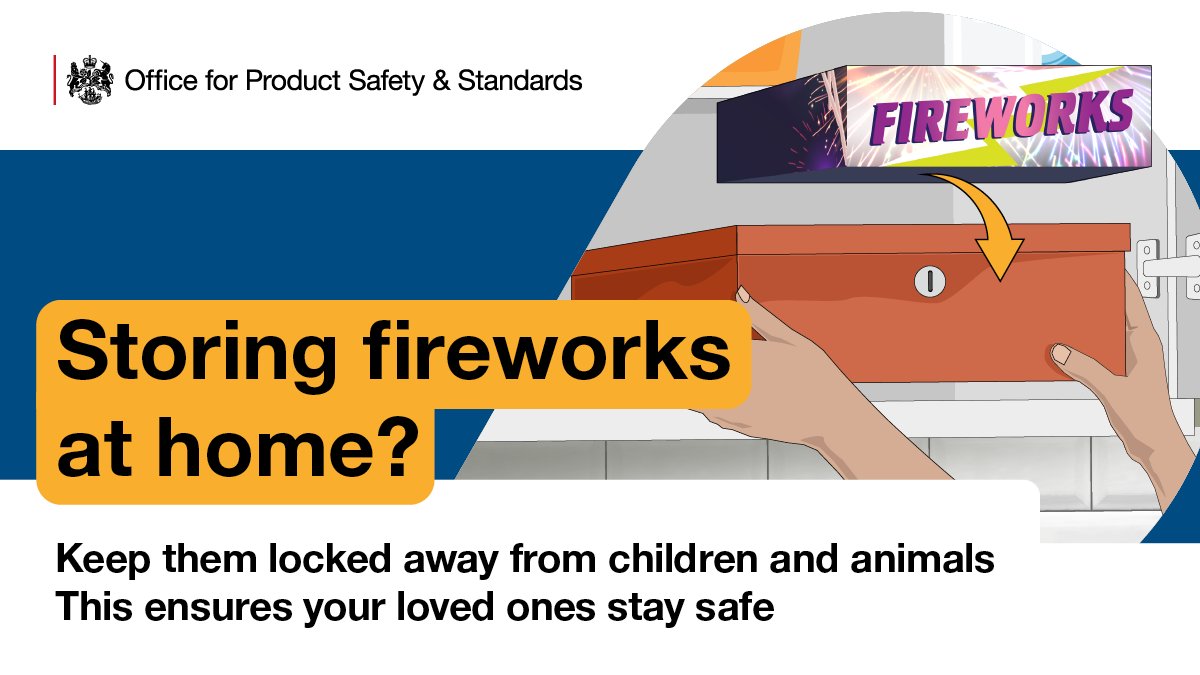 Office for Product Safety & Standards

FIREWORKS

Storing fireworks at home?

Keep them locked away from children and animals
This ensures your loved ones stay safe